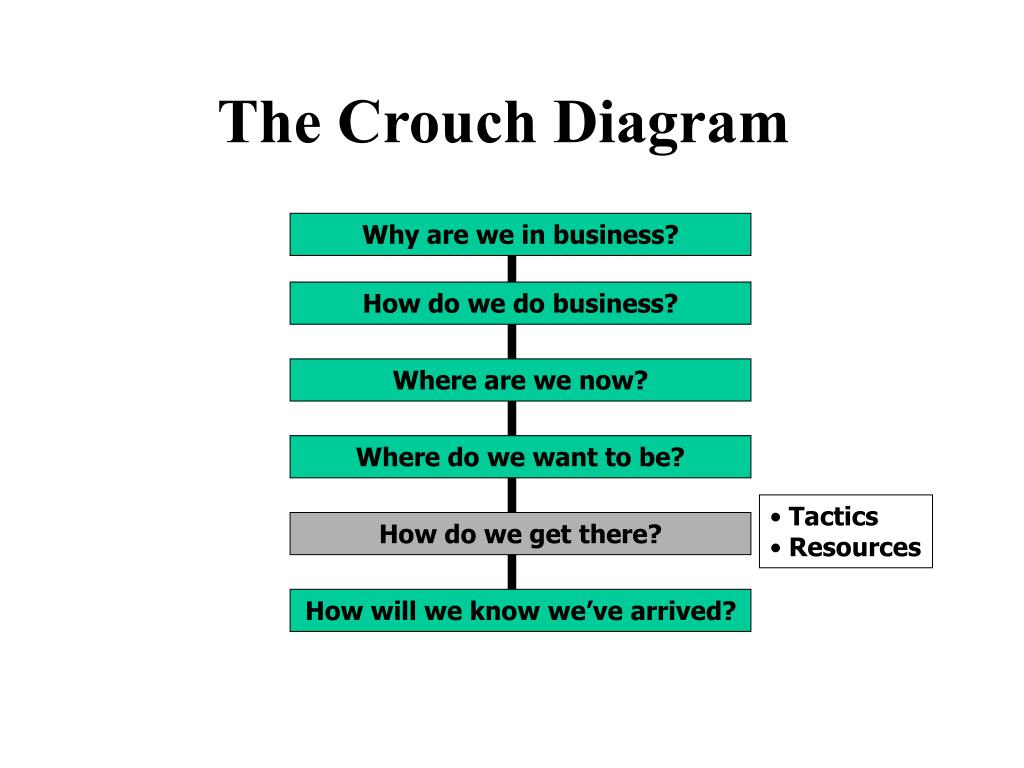 The Crouch Diagram

Why are we in business?

How do we do business?

Where are we now?

Where do we want to be?

How do we get there?

• Tactics
• Resources

How will we know we've arrived?